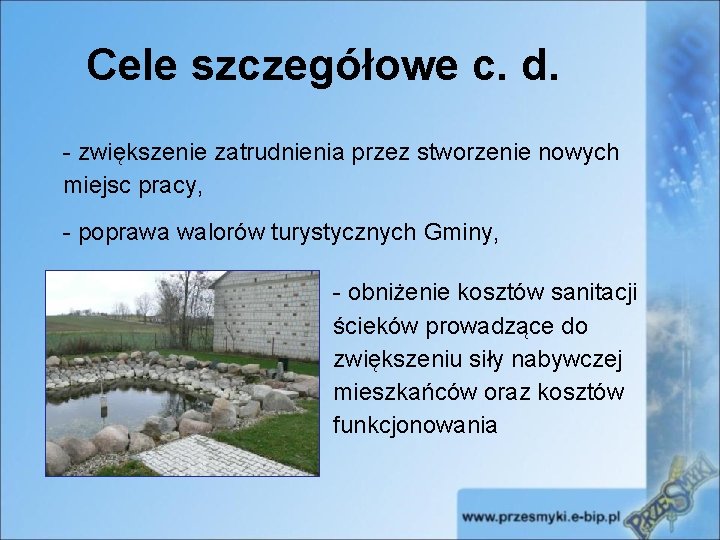 Cele szczegółowe c. d.

- zwiększenie zatrudnienia przez stworzenie nowych miejsc pracy,

- poprawa walorów turystycznych Gminy,

- obniżenie kosztów sanitacji ścieków prowadzące do zwiększeniu siły nabywczej mieszkańców oraz kosztów funkcjonowania

www.przesmyki.e-bip.pl

PRZESMYKI